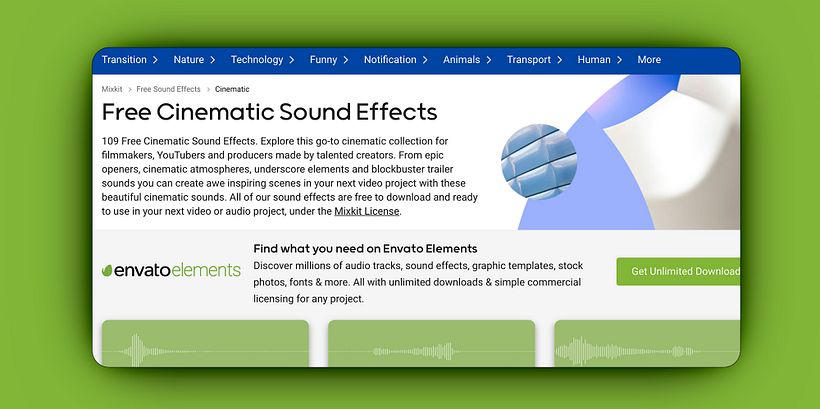 Transition > Nature > Technology > Funny > Notification > Animals > Transport > Human > More

Mixkit > Free Sound Effects > Cinematic

Free Cinematic Sound Effects

109 Free Cinematic Sound Effects. Explore this go-to cinematic collection for filmmakers, YouTubers and producers made by talented creators. From epic openers, cinematic atmospheres, underscore elements and blockbuster trailer sounds you can create awe inspiring scenes in your next video project with these beautiful cinematic sounds. All of our sound effects are free to download and ready to use in your next video or audio project, under the Mixkit License.

envatoelements

Find what you need on Envato Elements

Discover millions of audio tracks, sound effects, graphic templates, stock photos, fonts & more. All with unlimited downloads & simple commercial licensing for any project.

Get Unlimited Download